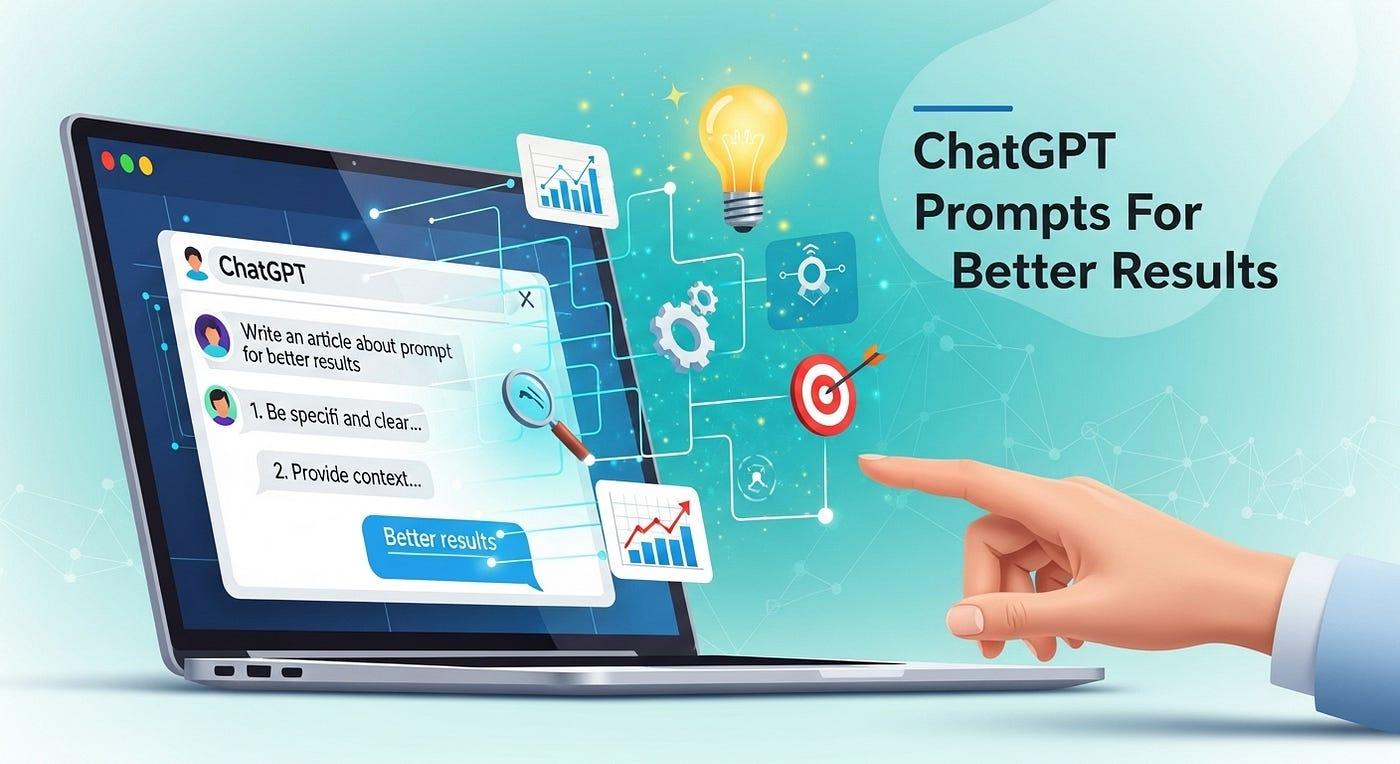 ChatGPT
X
Write an article about prompt for better results
1. Be specifi and clear...
2. Provide context...
Better results

ChatGPT Prompts For Better Results